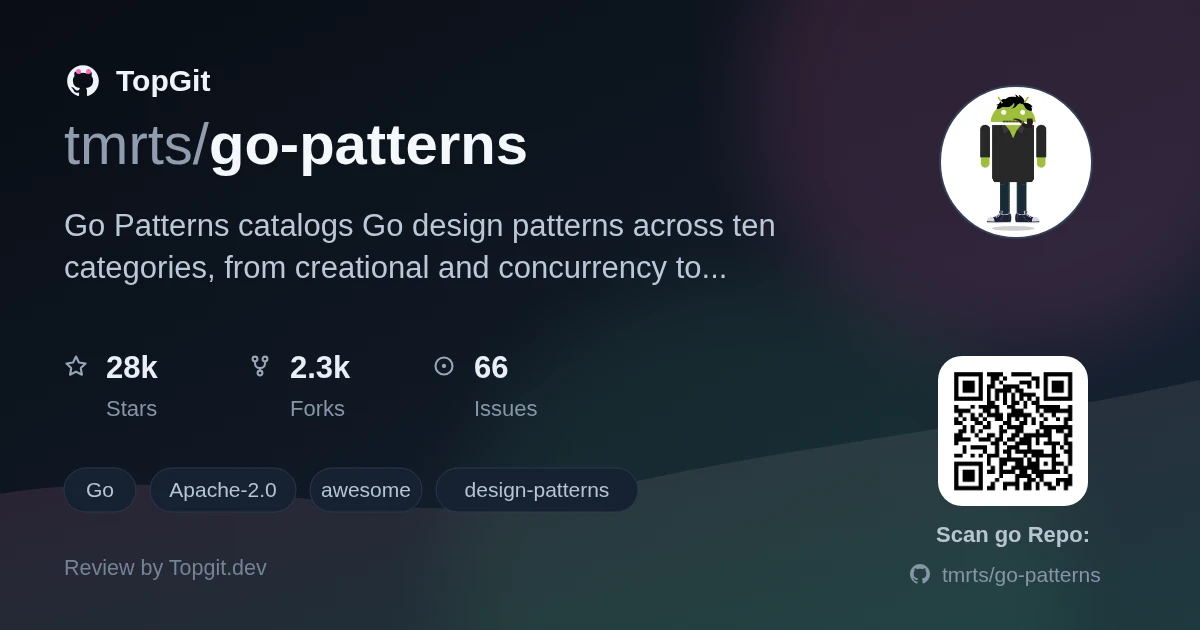 TopGit

tmrts/go-patterns

Go Patterns catalogs Go design patterns across ten categories, from creational and concurrency to...

28k
Stars

2.3k
Forks

66
Issues

Go

Apache-2.0

awesome

design-patterns

Review by Topgit.dev

Scan go Repo:

tmrts/go-patterns